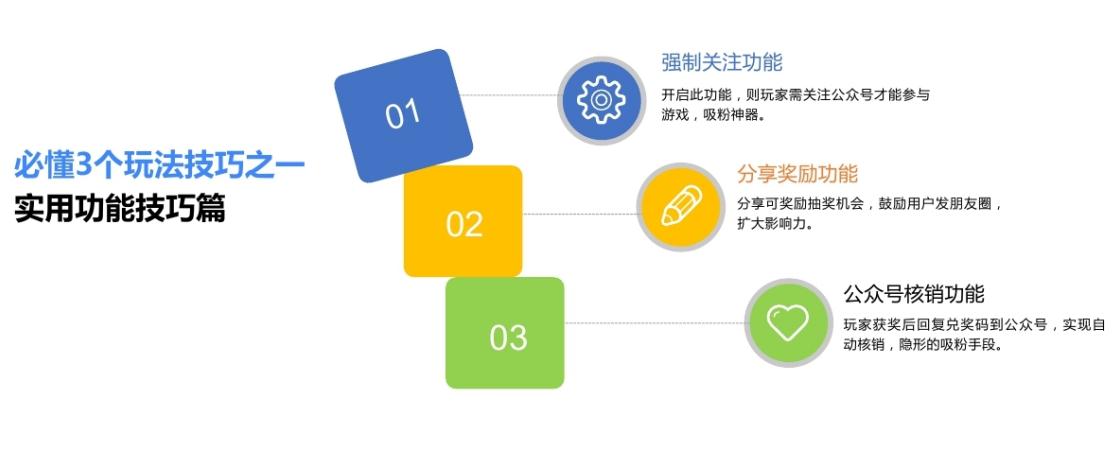 必懂3个玩法技巧之一
实用功能技巧篇

01

强制关注功能
开启此功能，则玩家需关注公众号才能参与游戏，吸粉神器。

02

分享奖励功能
分享可奖励抽奖机会，鼓励用户发朋友圈，扩大影响力。

03

公众号核销功能
玩家获奖后回复兑奖码到公众号，实现自动核销，隐形的吸粉手段。